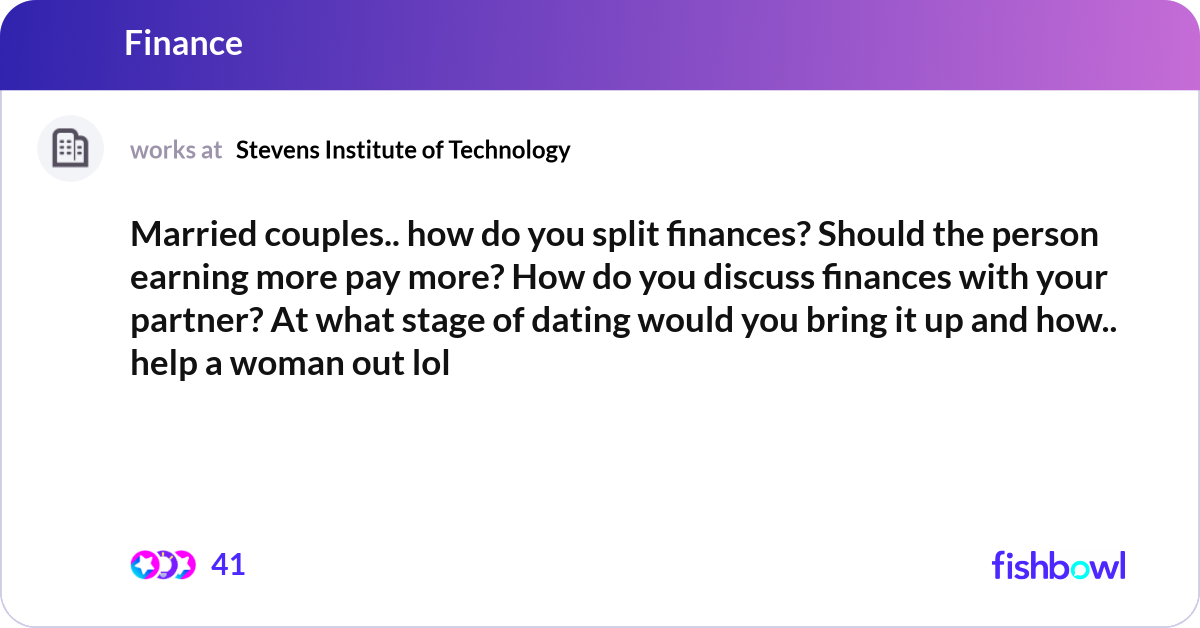 Finance

works at Stevens Institute of Technology

Married couples.. how do you split finances? Should the person earning more pay more? How do you discuss finances with your partner? At what stage of dating would you bring it up and how.. help a woman out lol

41

fishbowl